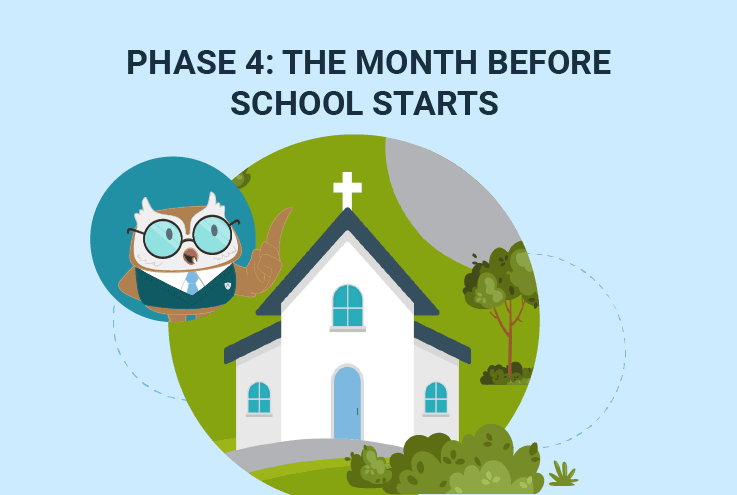 PHASE 4: THE MONTH BEFORE SCHOOL STARTS